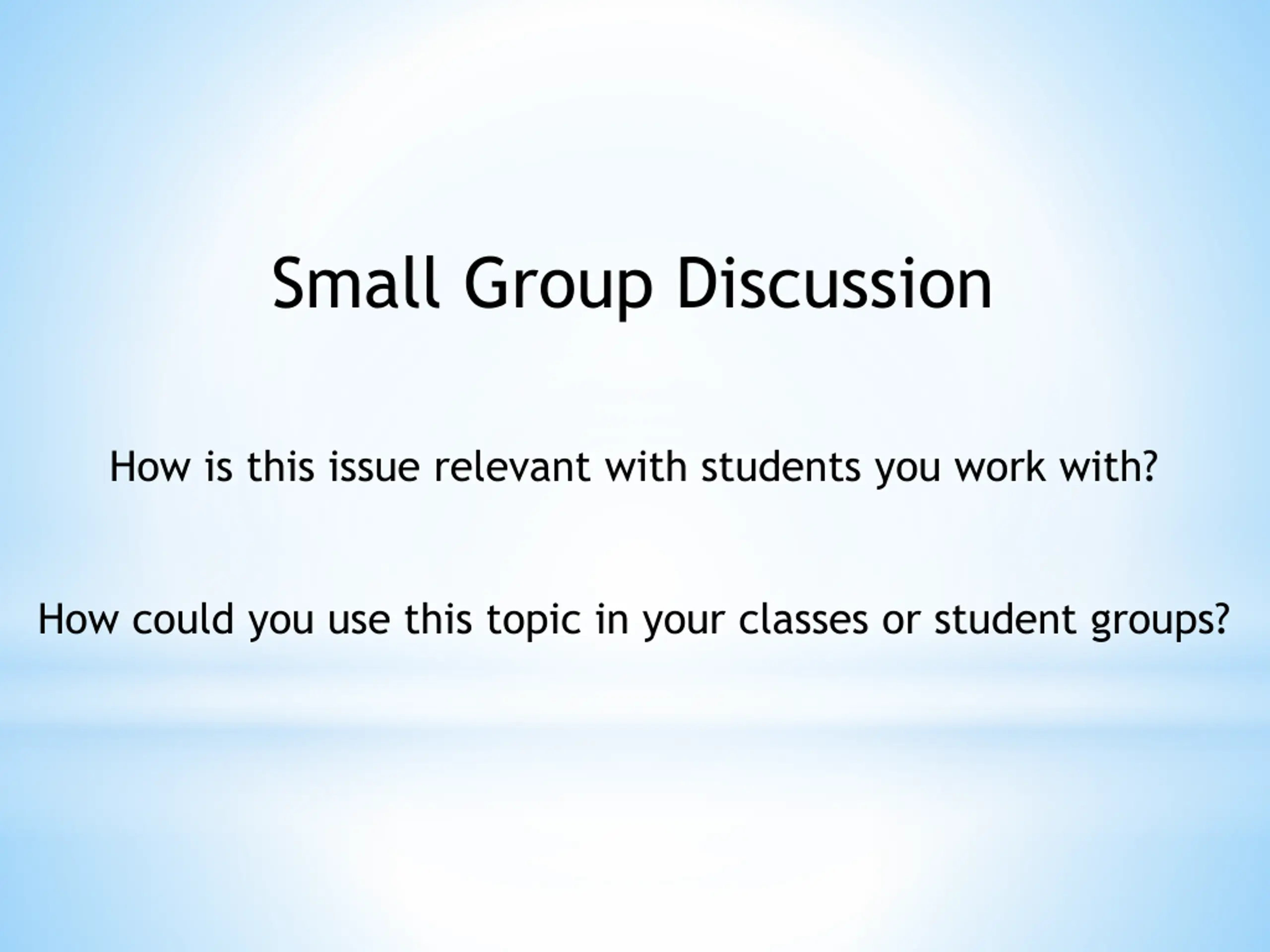 Small Group Discussion

How is this issue relevant with students you work with?

How could you use this topic in your classes or student groups?